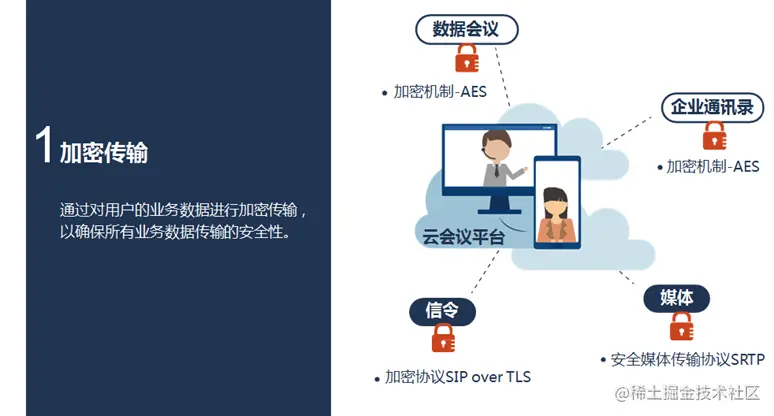 1 加密传输

通过对用户的业务数据进行加密传输，以确保所有业务数据传输的安全性。

数据会议

• 加密机制-AES

企业通讯录

• 加密机制-AES

云会议平台

信令

• 加密协议SIP over TLS

媒体

• 安全媒体传输协议SRTP

@稀土掘金技术社区